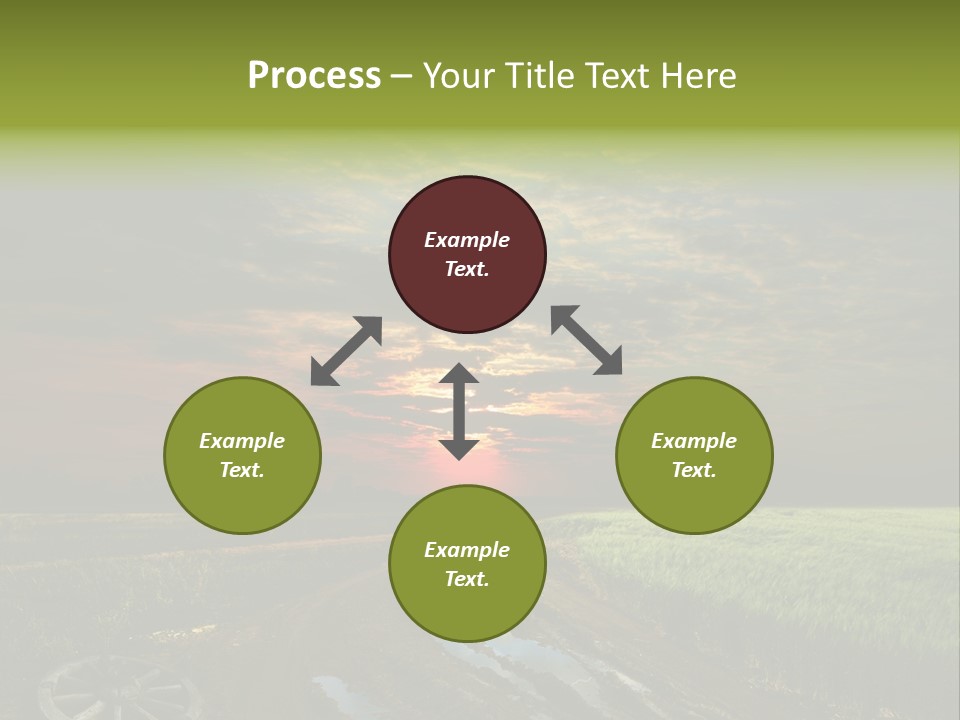 Process – Your Title Text Here

Example Text.

Example Text.

Example Text.

Example Text.